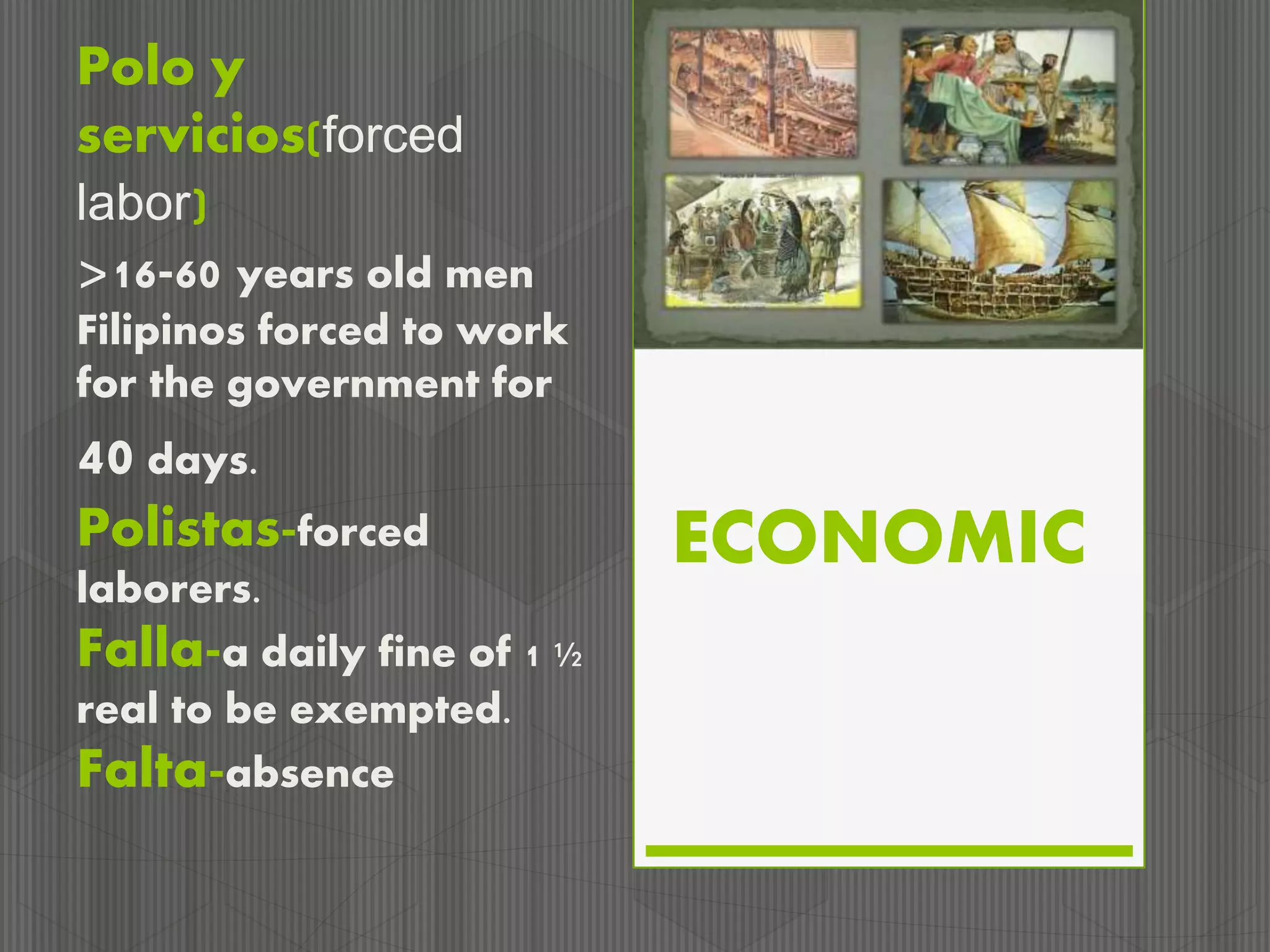 Polo y servicios(forced labor)

>16-60 years old men Filipinos forced to work for the government for

40 days.

Polistas-forced laborers.

Falla-a daily fine of 1 ½ real to be exempted.

Falta-absence

ECONOMIC